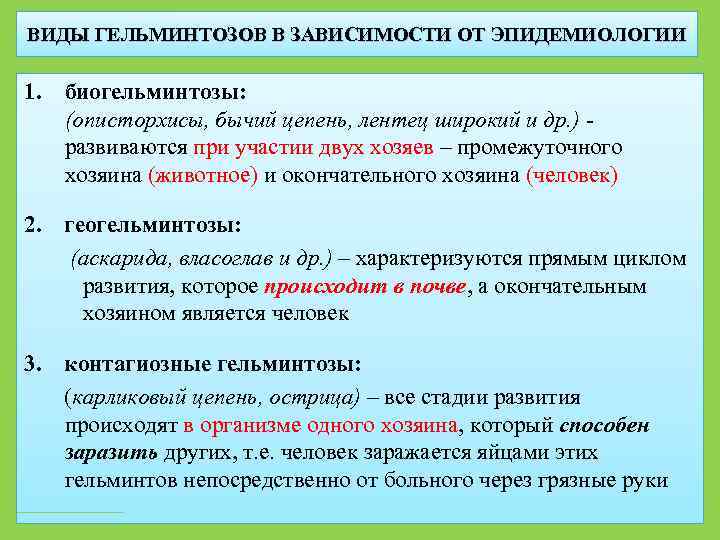 ВИДЫ ГЕЛЬМИНТОЗОВ В ЗАВИСИМОСТИ ОТ ЭПИДЕМИОЛОГИИ

1. биогельминтозы:
(описторхисы, бычий цепень, лентец широкий и др.) - развиваются при участии двух хозяев – промежуточного хозяина (животное) и окончательного хозяина (человек)

2. геогельминтозы:
(аскарида, власоглав и др.) – характеризуются прямым циклом развития, которое происходит в почве, а окончательным хозяином является человек

3. контагиозные гельминтозы:
(карликовый цепень, острица) – все стадии развития происходят в организме одного хозяина, который способен заразить других, т.е. человек заражается яйцами этих гельминтов непосредственно от больного через грязные руки